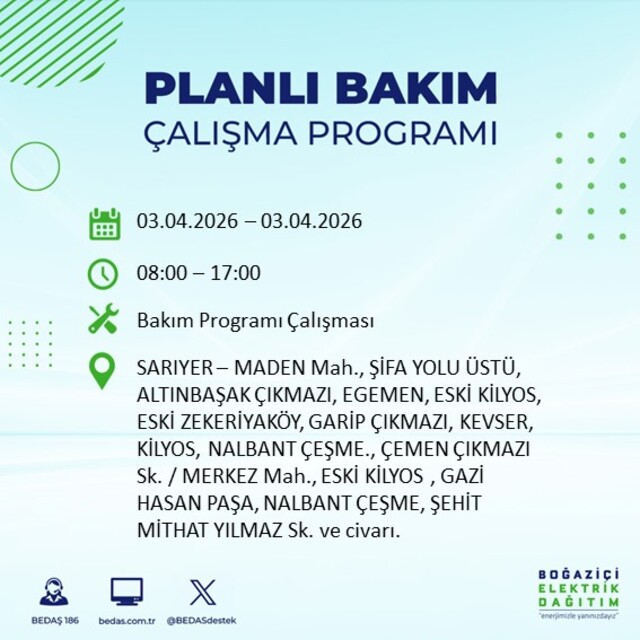 PLANLI BAKIM
ÇALIŞMA PROGRAMI

03.04.2026 – 03.04.2026

08:00 – 17:00

Bakım Programı Çalışması

SARIYER – MADEN Mah., ŞİFA YOLU ÜSTÜ, ALTINBAŞAK ÇIKMAZI, EGEMEN, ESKİ KİLYOS, ESKİ ZEKERİYAKÖY, GARİP ÇIKMAZI, KEVSER, KİLYOS, NALBANT ÇEŞME., ÇEMEN ÇIKMAZI Sk. / MERKEZ Mah., ESKİ KİLYOS , GAZİ HASAN PAŞA, NALBANT ÇEŞME, ŞEHİT MİTHAT YILMAZ Sk. ve civarı.

BEDAŞ 186
bedas.com.tr
@BEDASdestek

BOĞAZİÇİ
ELEKTRİK
DAĞITIM
"enerjimizle yanınızdayız"